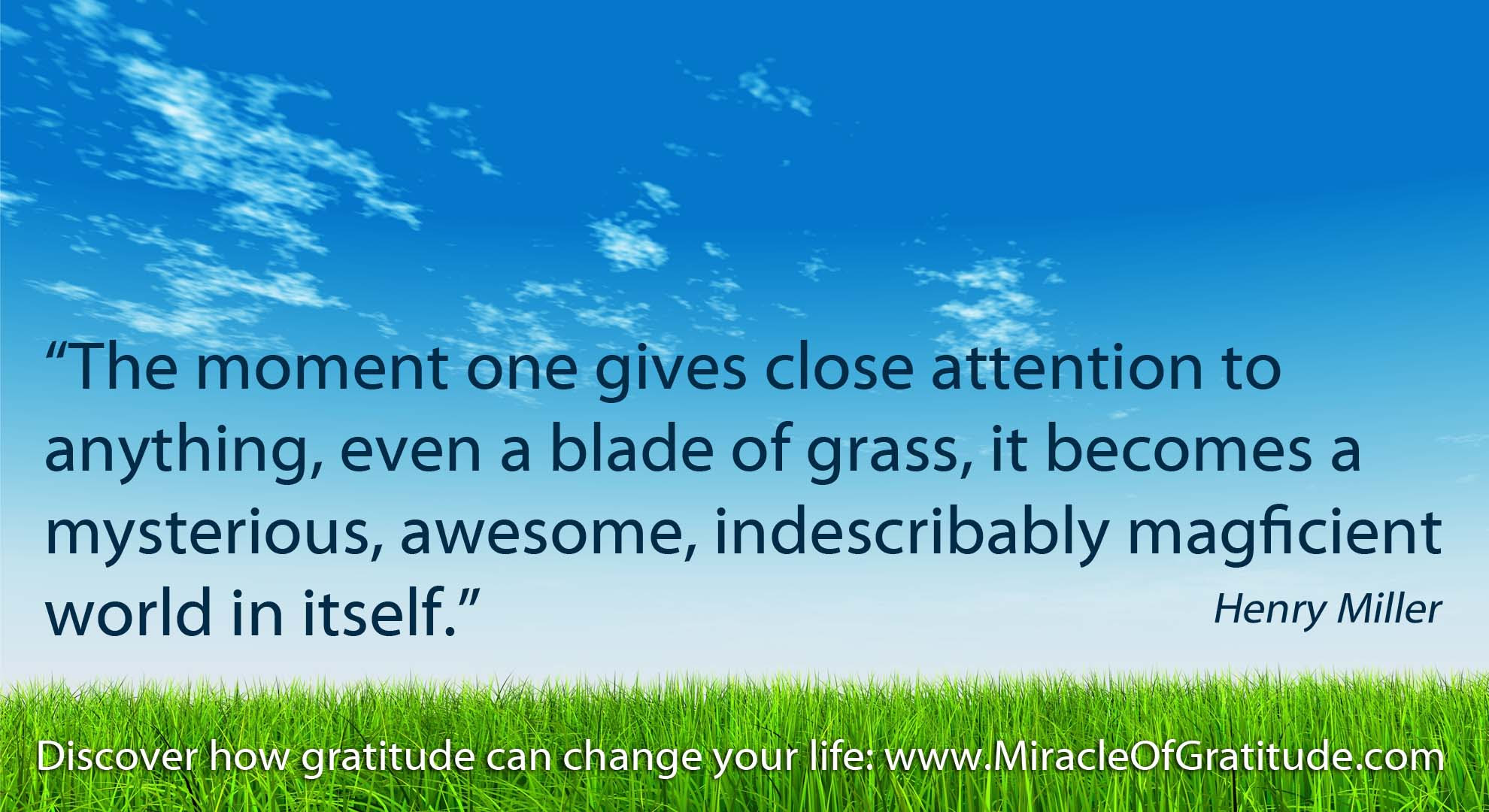 “The moment one gives close attention to anything, even a blade of grass, it becomes a mysterious, awesome, indescribably magficient world in itself.”

Henry Miller

Discover how gratitude can change your life: www.MiracleOfGratitude.com